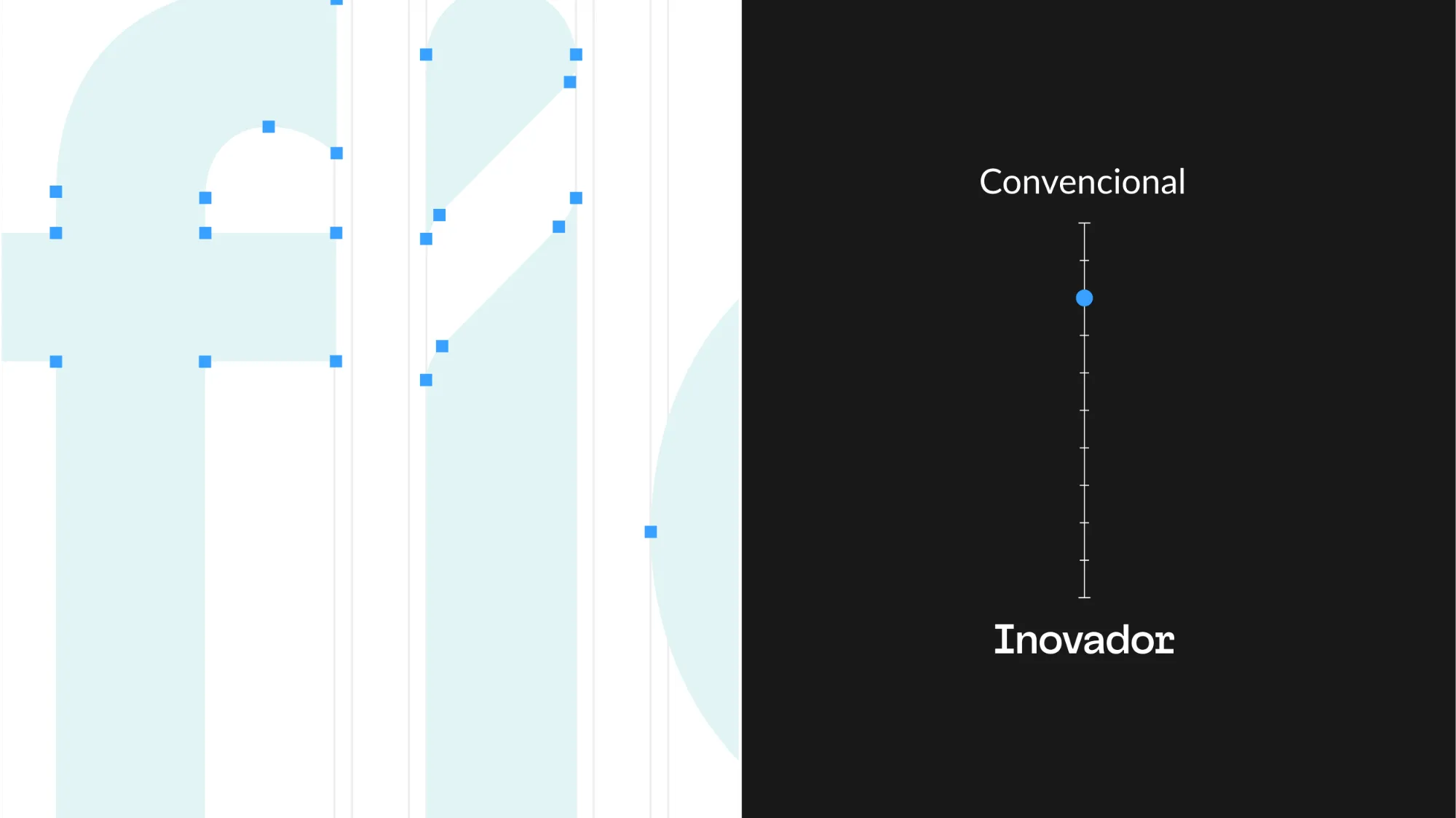 Convencional

Inovador